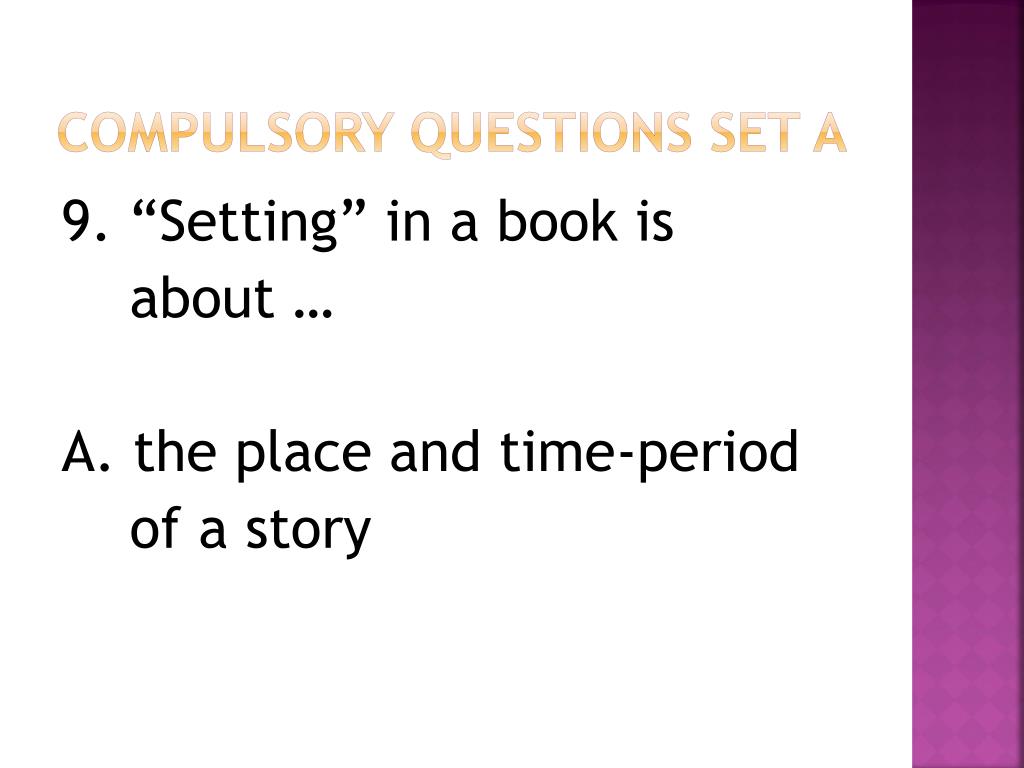 COMPULSORY QUESTIONS SET A

9. “Setting” in a book is about …

A. the place and time-period of a story